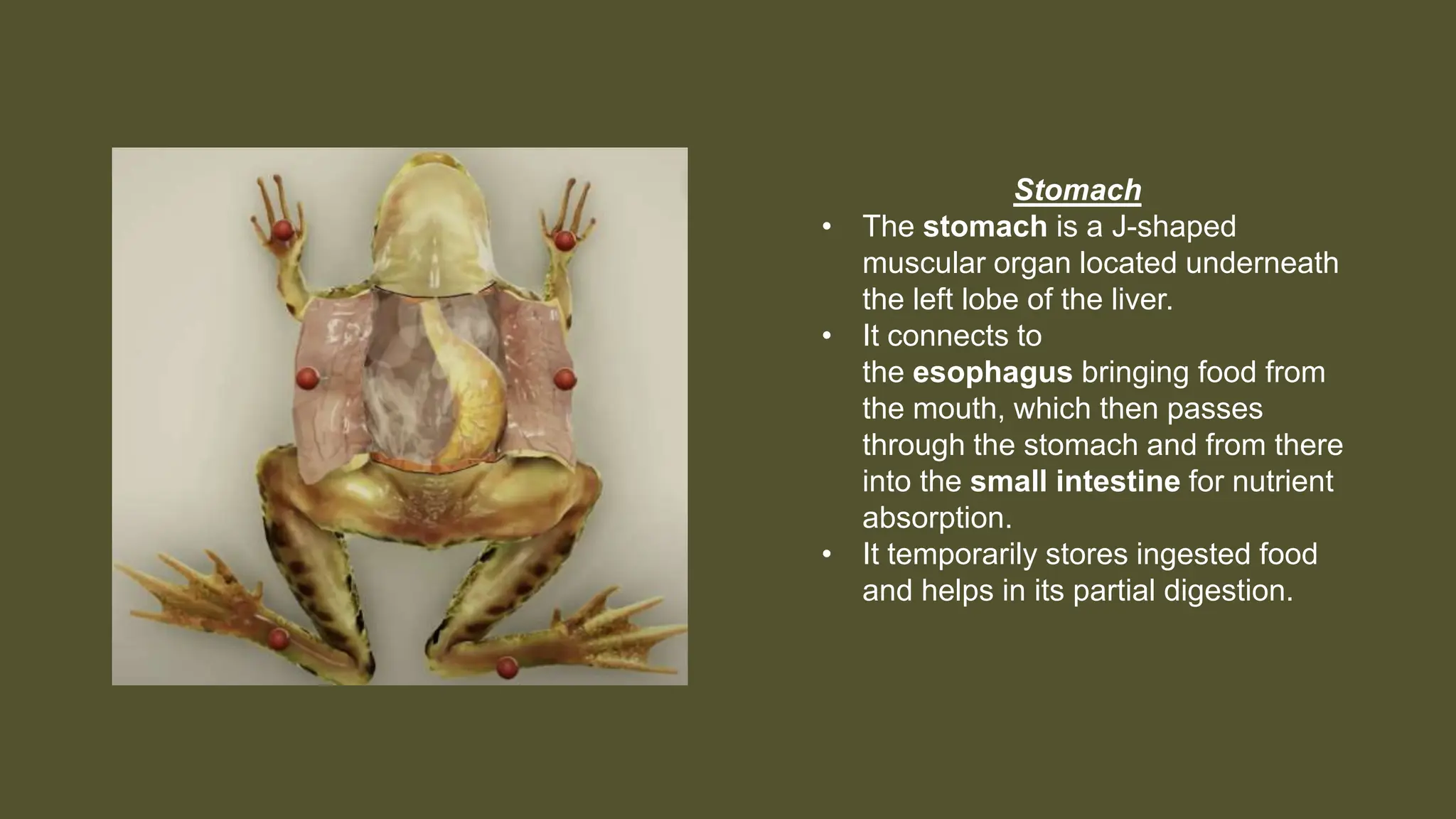 Stomach

• The stomach is a J-shaped muscular organ located underneath the left lobe of the liver.
• It connects to the esophagus bringing food from the mouth, which then passes through the stomach and from there into the small intestine for nutrient absorption.
• It temporarily stores ingested food and helps in its partial digestion.